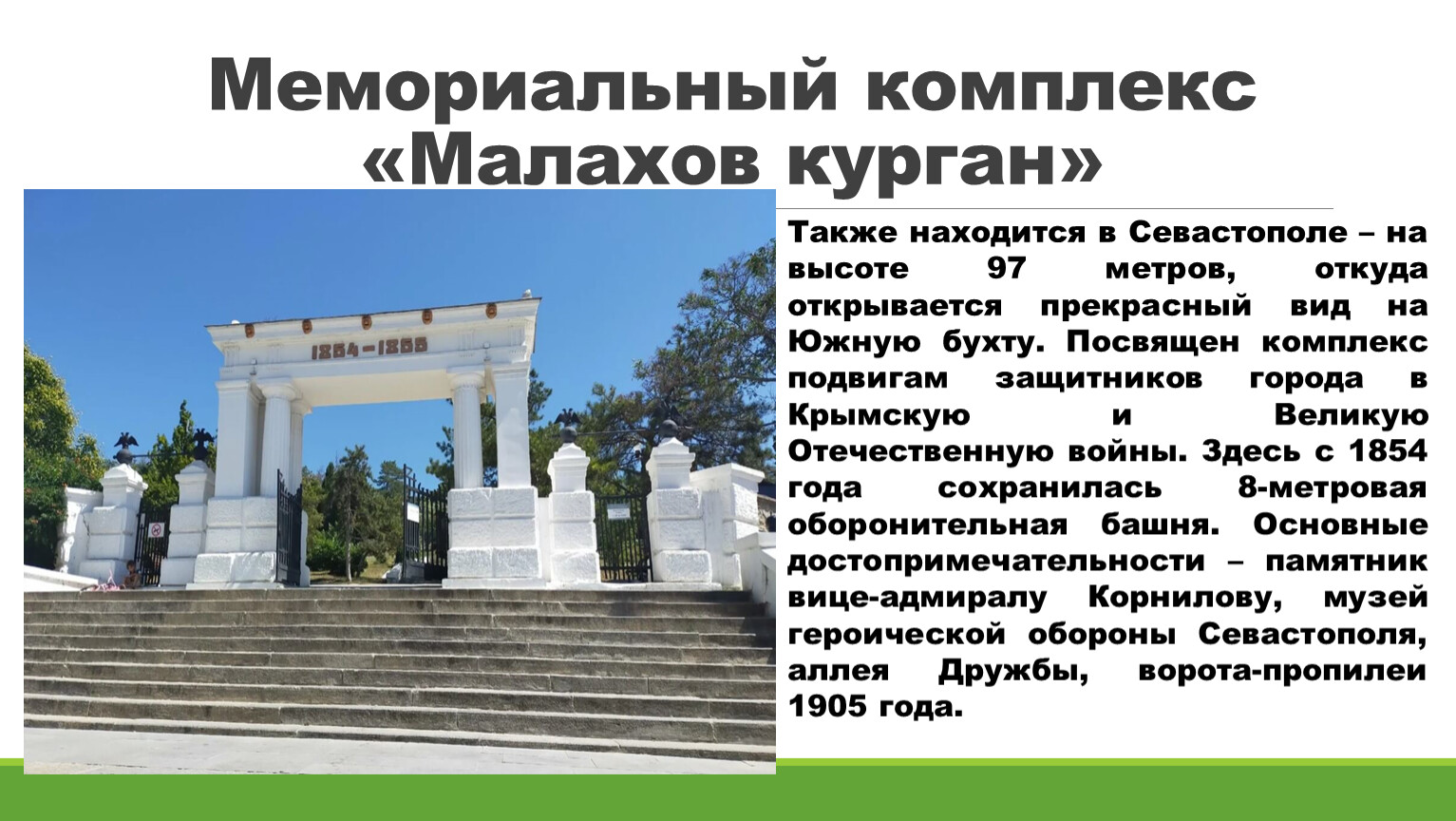 Мемориальный комплекс «Малахов курган»

1854–1855

Также находится в Севастополе – на высоте 97 метров, откуда открывается прекрасный вид на Южную бухту. Посвящен комплекс подвигам защитников города в Крымскую и Великую Отечественную войны. Здесь с 1854 года сохранилась 8-метровая оборонительная башня. Основные достопримечательности – памятник вице-адмиралу Корнилову, музей героической обороны Севастополя, аллея Дружбы, ворота-пропилеи 1905 года.